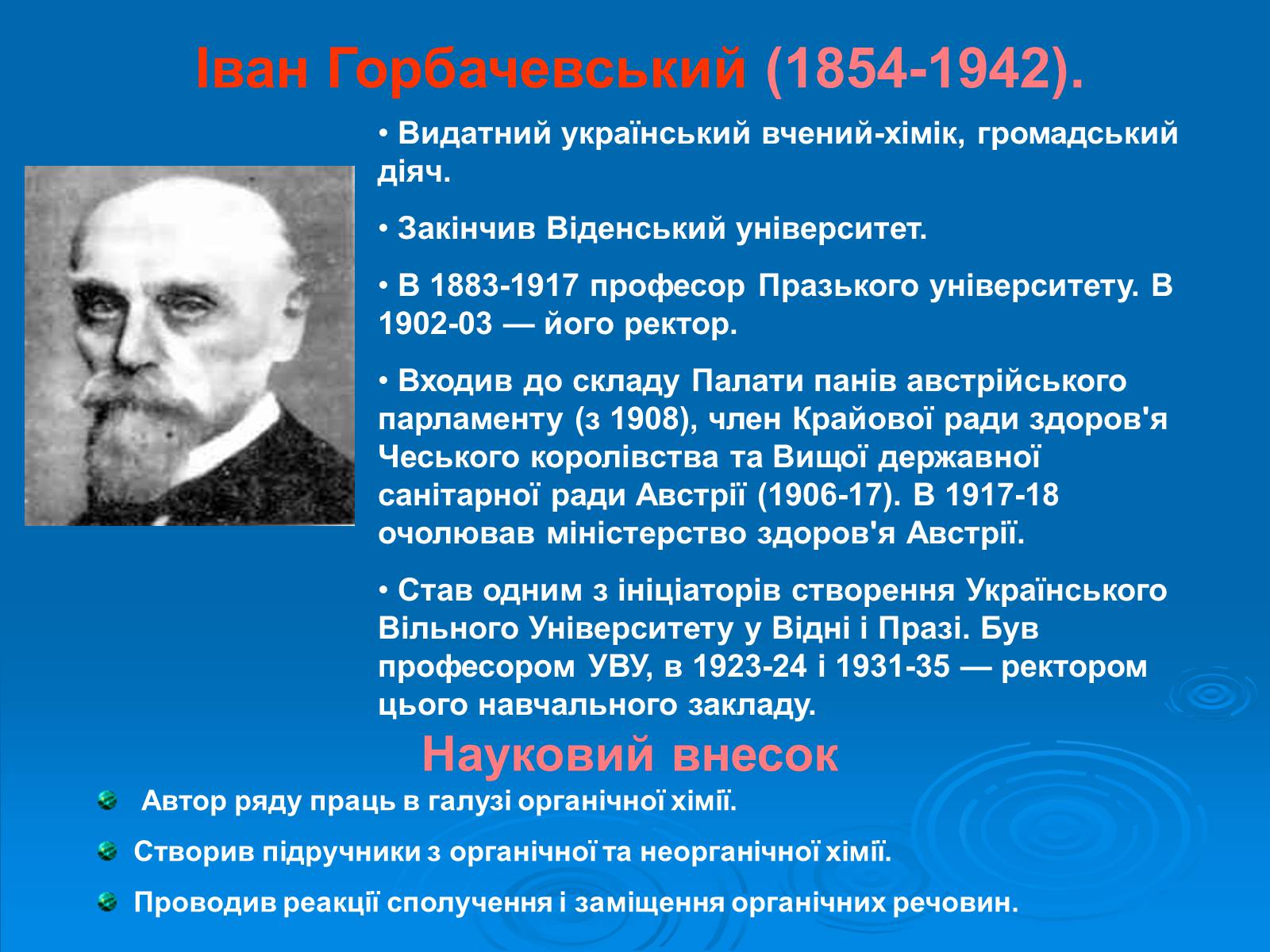 Іван Горбачевський (1854-1942).

• Видатний український вчений-хімік, громадський діяч.

• Закінчив Віденський університет.

• В 1883-1917 професор Празького університету. В 1902-03 — його ректор.

• Входив до складу Палати панів австрійського парламенту (з 1908), член Крайової ради здоров'я Чеського королівства та Вищої державної санітарної ради Австрії (1906-17). В 1917-18 очолював міністерство здоров'я Австрії.

• Став одним з ініціаторів створення Українського Вільного Університету у Відні і Празі. Був професором УВУ, в 1923-24 і 1931-35 — ректором цього навчального закладу.

Науковий внесок

Автор ряду праць в галузі органічної хімії.

Створив підручники з органічної та неорганічної хімії.

Проводив реакції сполучення і заміщення органічних речовин.